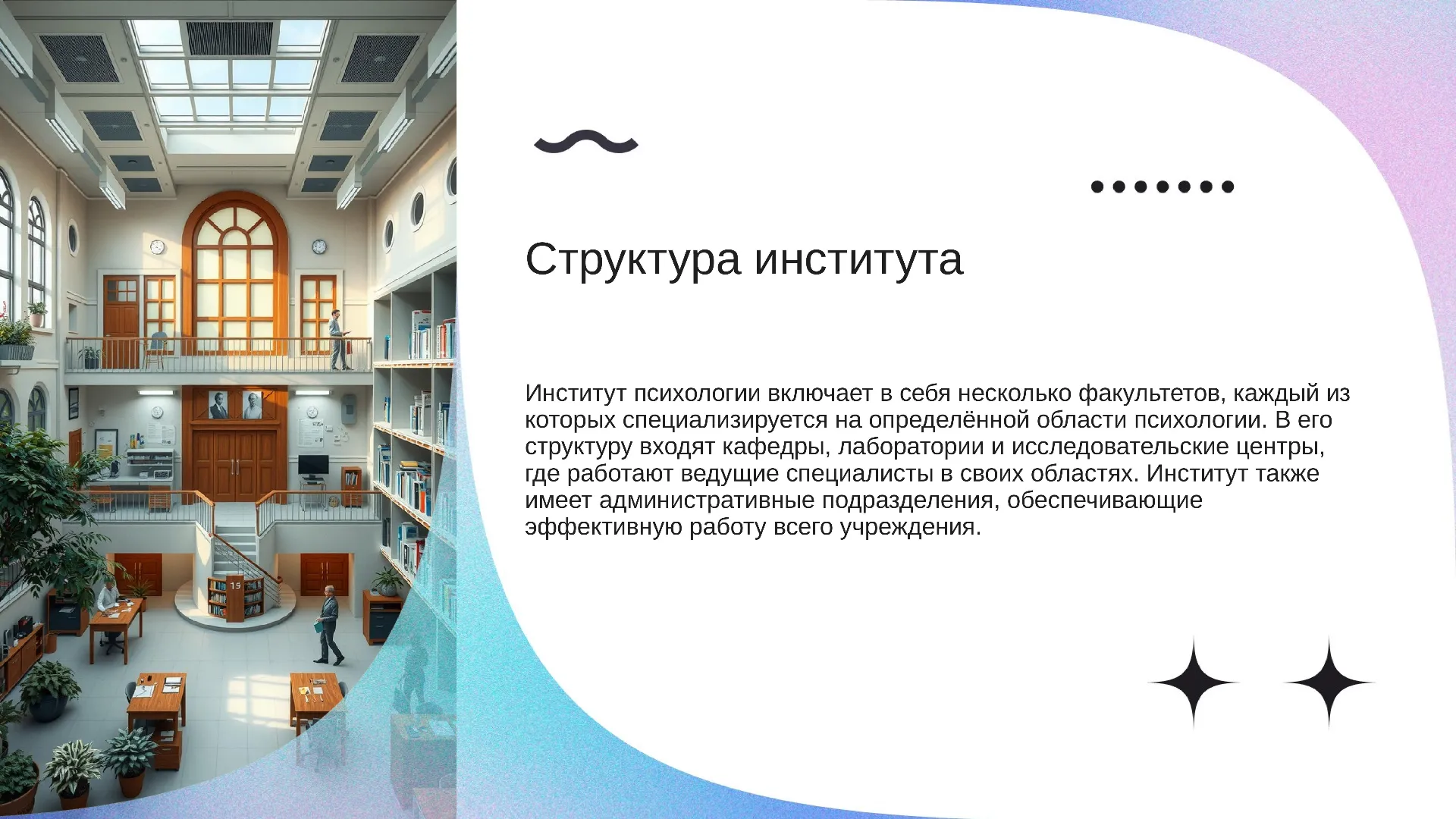 Структура института

Институт психологии включает в себя несколько факультетов, каждый из которых специализируется на определённой области психологии. В его структуру входят кафедры, лаборатории и исследовательские центры, где работают ведущие специалисты в своих областях. Институт также имеет административные подразделения, обеспечивающие эффективную работу всего учреждения.